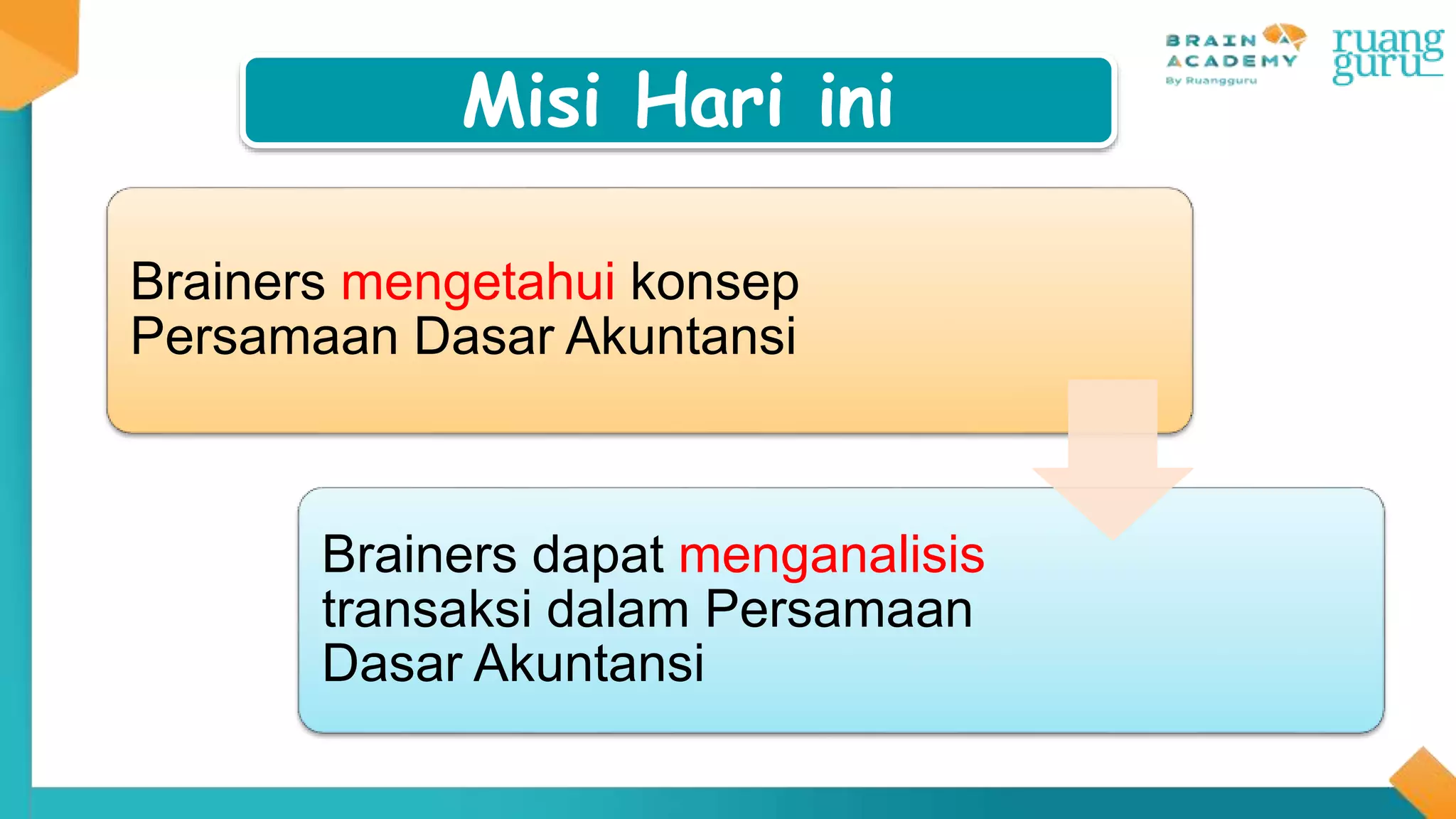 BRAIN ACADEMY
By Ruangguru

ruang guru

Misi Hari ini

Brainers mengetahui konsep Persamaan Dasar Akuntansi

Brainers dapat menganalisis transaksi dalam Persamaan Dasar Akuntansi